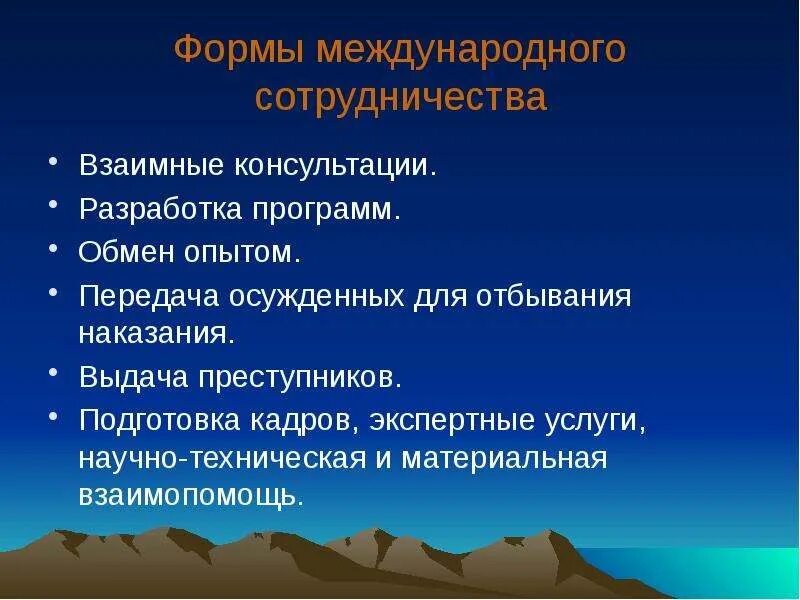 Формы международного сотрудничества

• Взаимные консультации.
• Разработка программ.
• Обмен опытом.
• Передача осужденных для отбывания наказания.
• Выдача преступников.
• Подготовка кадров, экспертные услуги, научно-техническая и материальная взаимопомощь.